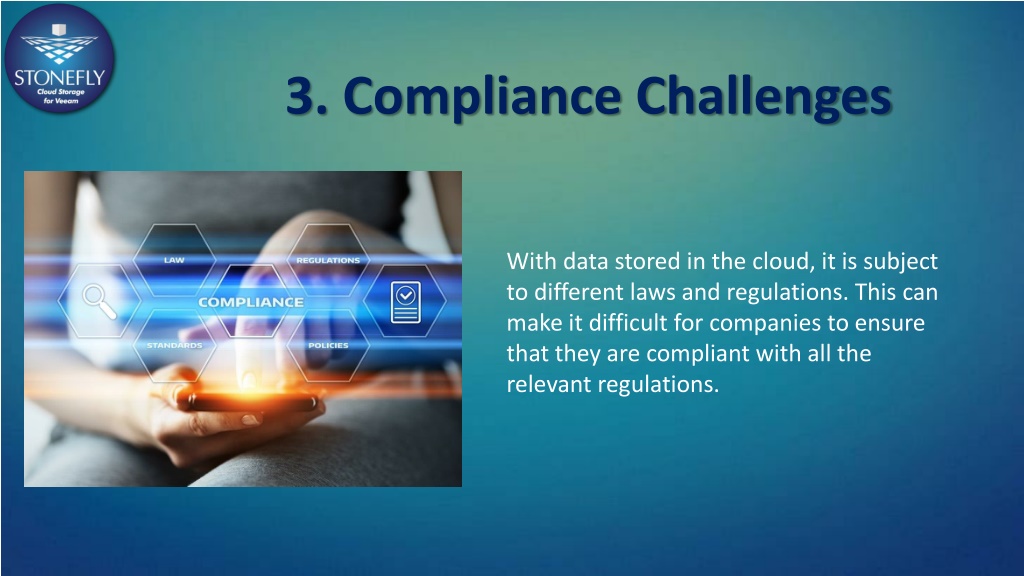 STONEFLY
Cloud Storage for Veeam

3. Compliance Challenges

LAW
REGULATIONS
COMPLIANCE
STANDARDS
POLICIES

With data stored in the cloud, it is subject to different laws and regulations. This can make it difficult for companies to ensure that they are compliant with all the relevant regulations.